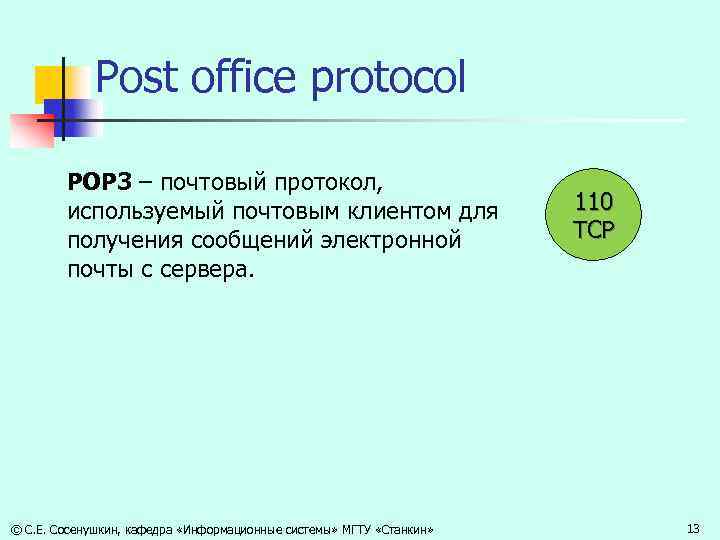 Post office protocol

POP3 – почтовый протокол, используемый почтовым клиентом для получения сообщений электронной почты с сервера.

110
TCP

© С.Е. Сосенушкин, кафедра «Информационные системы» МГТУ «Станкин»

13